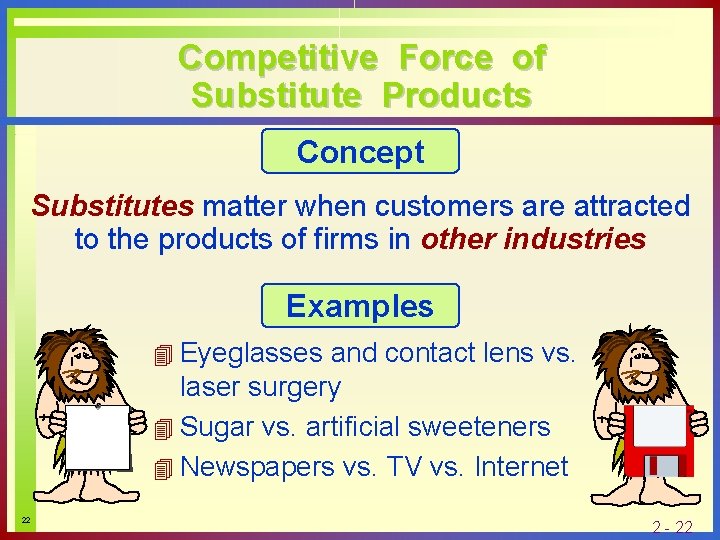 Competitive Force of Substitute Products

Concept

Substitutes matter when customers are attracted to the products of firms in other industries

Examples

Eyeglasses and contact lens vs. laser surgery

Sugar vs. artificial sweeteners

Newspapers vs. TV vs. Internet

22

2 - 22